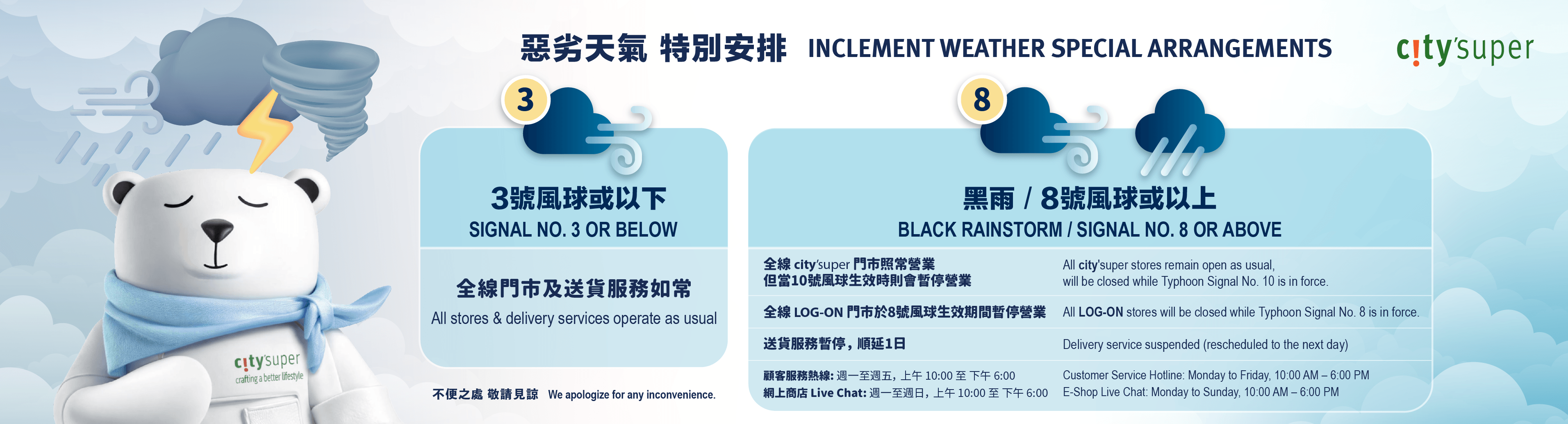 惡劣天氣 特別安排 INCLEMENT WEATHER SPECIAL ARRANGEMENTS

city'super

3

3號風球或以下
SIGNAL NO. 3 OR BELOW

全線門市及送貨服務如常
All stores & delivery services operate as usual

不便之處 敬請見諒 We apologize for any inconvenience.

8

黑雨 / 8號風球或以上
BLACK RAINSTORM / SIGNAL NO. 8 OR ABOVE

全線city'super門市照常營業
但當10號風球生效時則會暫停營業

All city'super stores remain open as usual, will be closed while Typhoon Signal No. 10 is in force.

全線LOG-ON門市於8號風球生效期間暫停營業

All LOG-ON stores will be closed while Typhoon Signal No. 8 is in force.

送貨服務暫停，順延1日

Delivery service suspended (rescheduled to the next day)

顧客服務熱線: 週一至週五，上午10:00至下午6:00
網上商店Live Chat: 週一至週日，上午10:00至下午6:00

Customer Service Hotline: Monday to Friday, 10:00 AM – 6:00 PM
E-Shop Live Chat: Monday to Sunday, 10:00 AM – 6:00 PM

city'super
crafting a better lifestyle